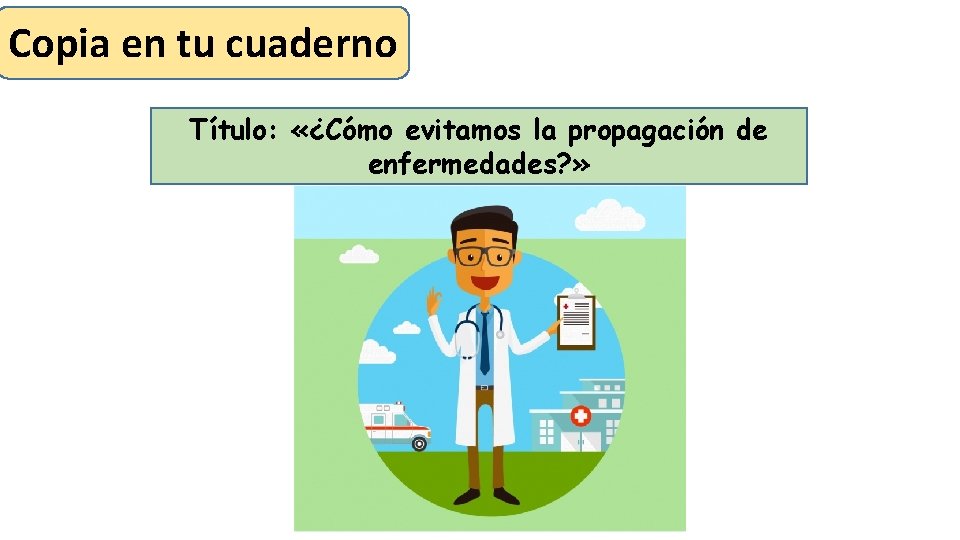 Copia en tu cuaderno

Título: «¿Cómo evitamos la propagación de enfermedades?»